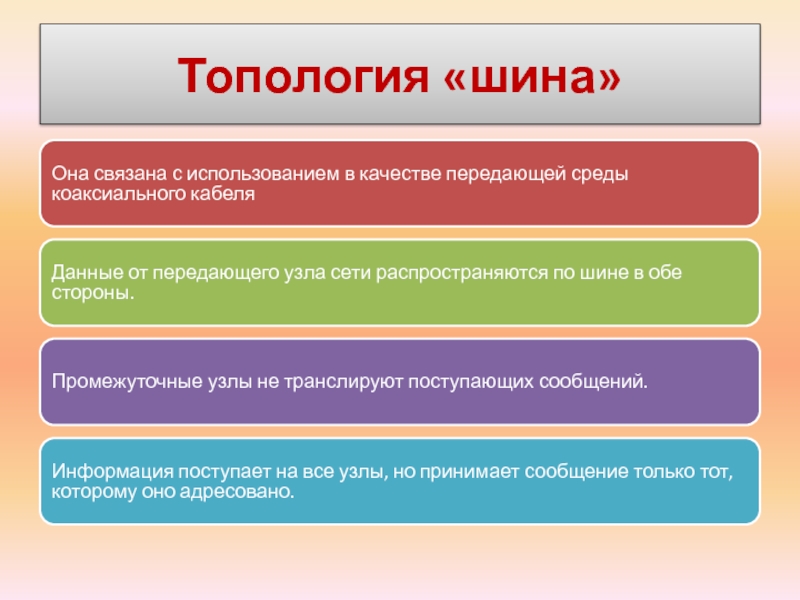 Топология «шина»

Она связана с использованием в качестве передающей среды коаксиального кабеля

Данные от передающего узла сети распространяются по шине в обе стороны.

Промежуточные узлы не транслируют поступающих сообщений.

Информация поступает на все узлы, но принимает сообщение только тот, которому оно адресовано.